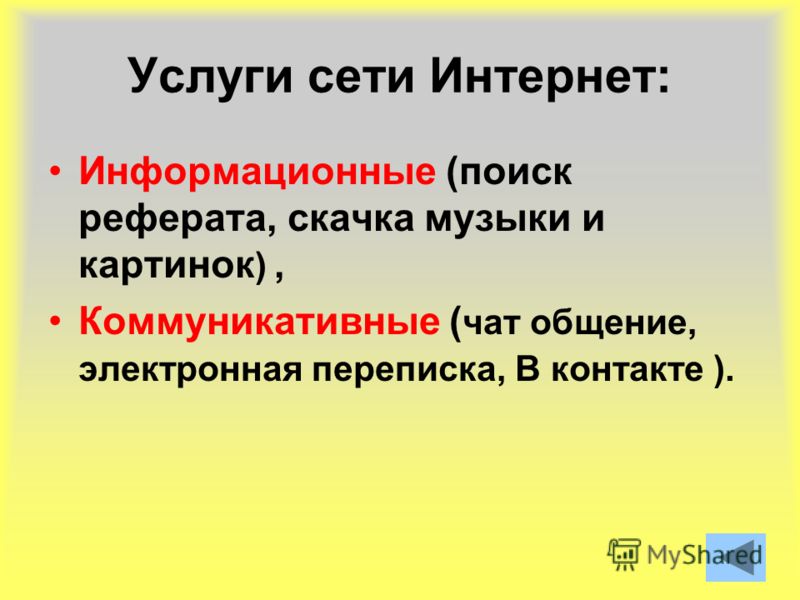 Услуги сети Интернет:

• Информационные (поиск реферата, скачка музыки и картинок) ,

• Коммуникативные (чат общение, электронная переписка, В контакте ).

MyShared